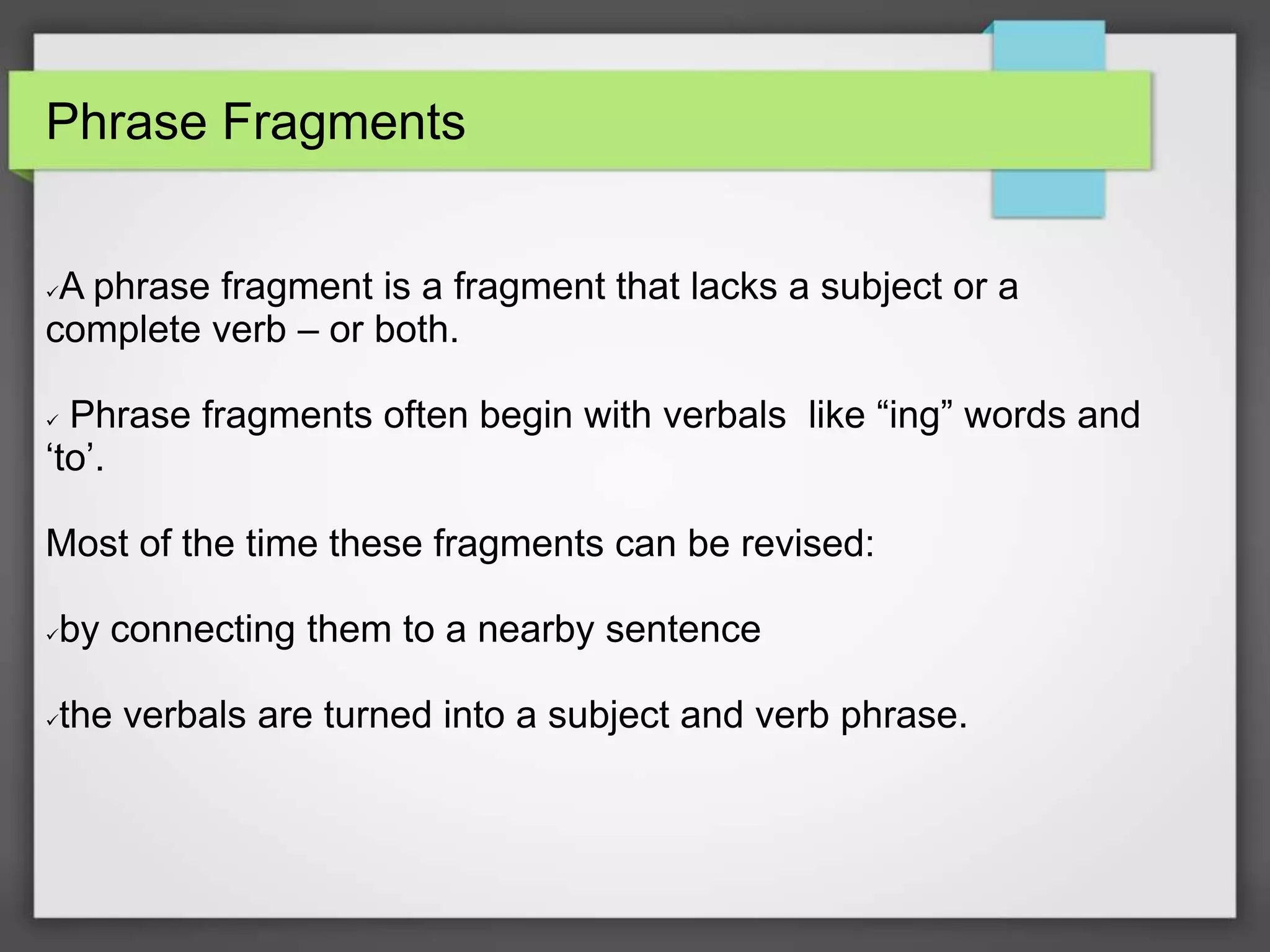 Phrase Fragments

✓A phrase fragment is a fragment that lacks a subject or a complete verb – or both.

✓ Phrase fragments often begin with verbals  like “ing” words and ‘to’.

Most of the time these fragments can be revised:

✓by connecting them to a nearby sentence

✓the verbals are turned into a subject and verb phrase.